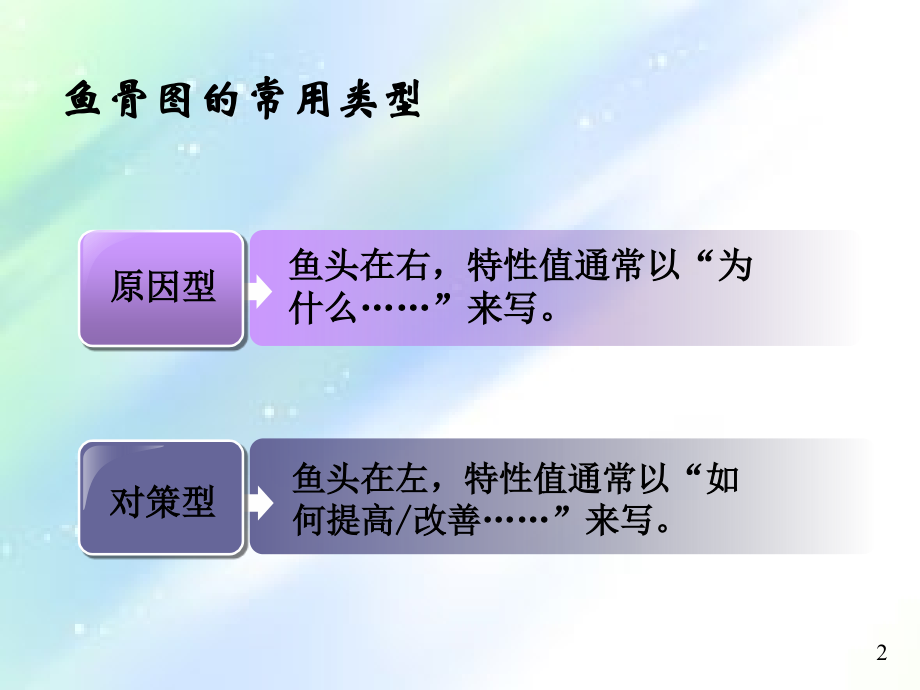 鱼骨图的常用类型

原因型

鱼头在右，特性值通常以“为什么……”来写。

对策型

鱼头在左，特性值通常以“如何提高/改善……”来写。

2